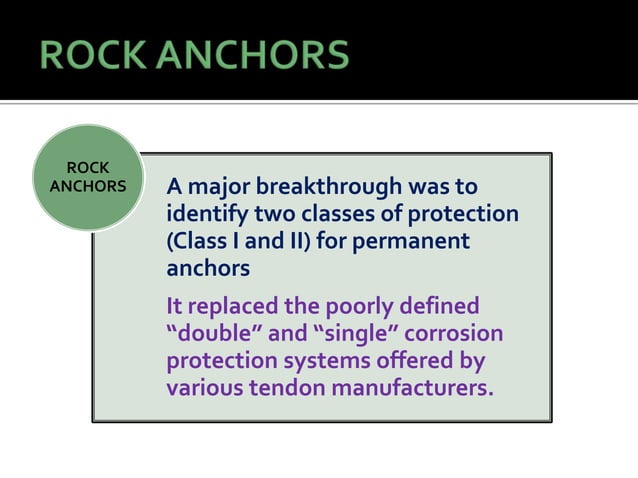 ROCK ANCHORS

ROCK ANCHORS

A major breakthrough was to identify two classes of protection (Class I and II) for permanent anchors

It replaced the poorly defined “double” and “single” corrosion protection systems offered by various tendon manufacturers.